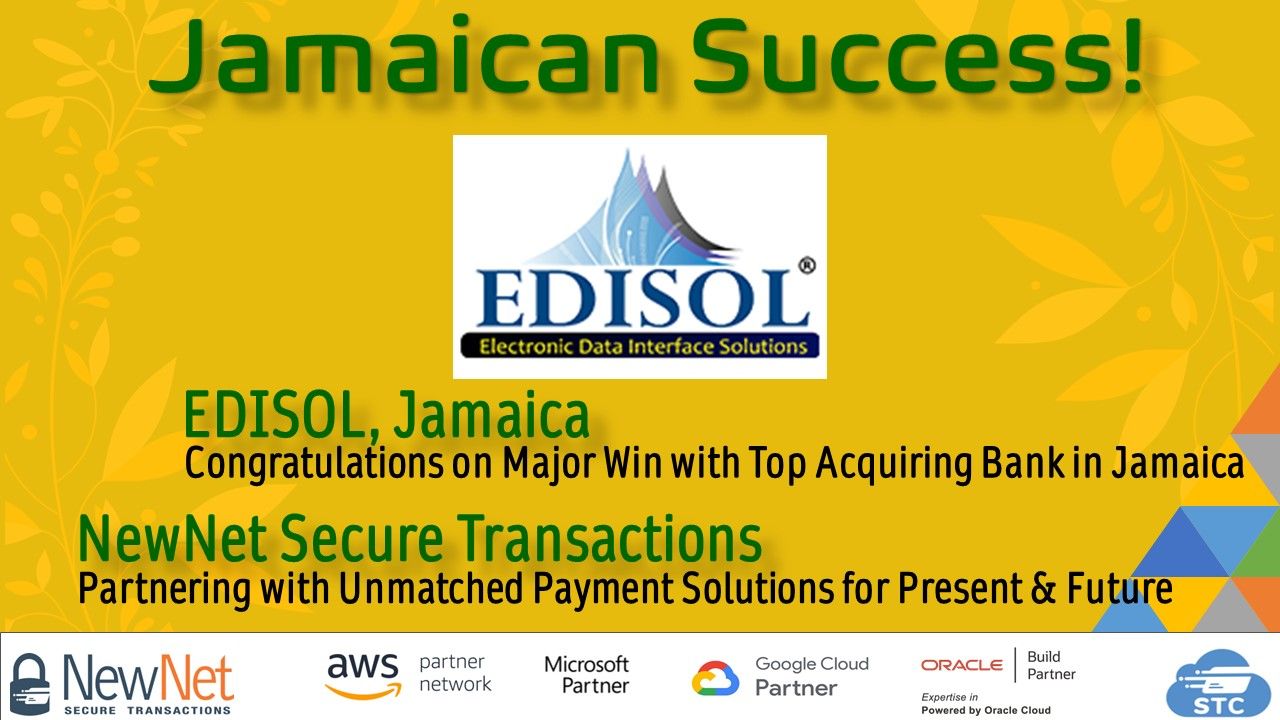 Jamaican Success!

EDISOL®
Electronic Data Interface Solutions

EDISOL, Jamaica
Congratulations on Major Win with Top Acquiring Bank in Jamaica

NewNet Secure Transactions
Partnering with Unmatched Payment Solutions for Present & Future

NewNet SECURE TRANSACTIONS

aws partner network

Microsoft Partner

Google Cloud Partner

ORACLE Build Partner
Expertise in
Powered by Oracle Cloud

STC